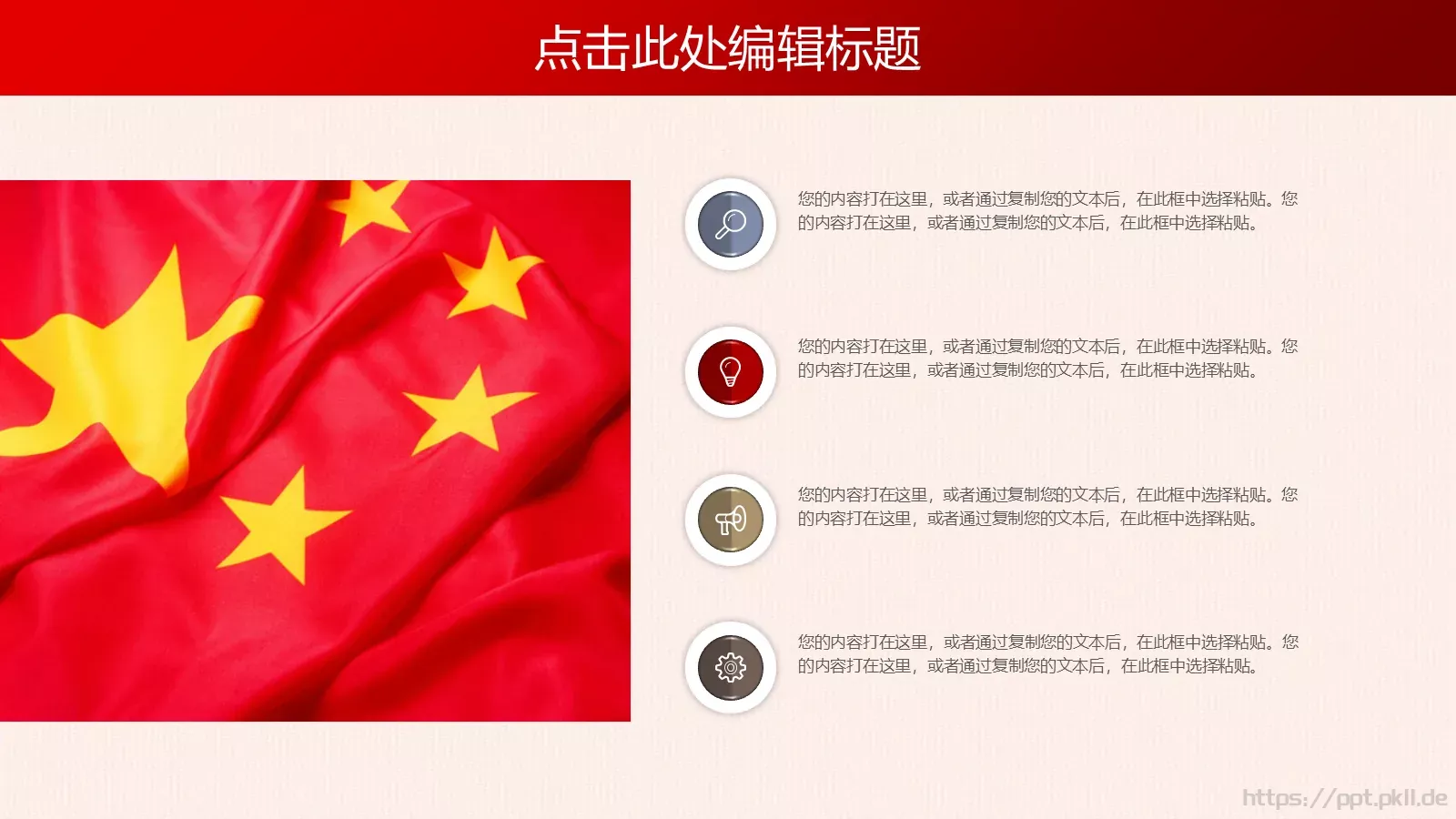 点击此处编辑标题

您的内容打在这里，或者通过复制您的文本后，在此框中选择粘贴。您的内容打在这里，或者通过复制您的文本后，在此框中选择粘贴。

您的内容打在这里，或者通过复制您的文本后，在此框中选择粘贴。您的内容打在这里，或者通过复制您的文本后，在此框中选择粘贴。

您的内容打在这里，或者通过复制您的文本后，在此框中选择粘贴。您的内容打在这里，或者通过复制您的文本后，在此框中选择粘贴。

您的内容打在这里，或者通过复制您的文本后，在此框中选择粘贴。您的内容打在这里，或者通过复制您的文本后，在此框中选择粘贴。

https://ppt.pkll.de